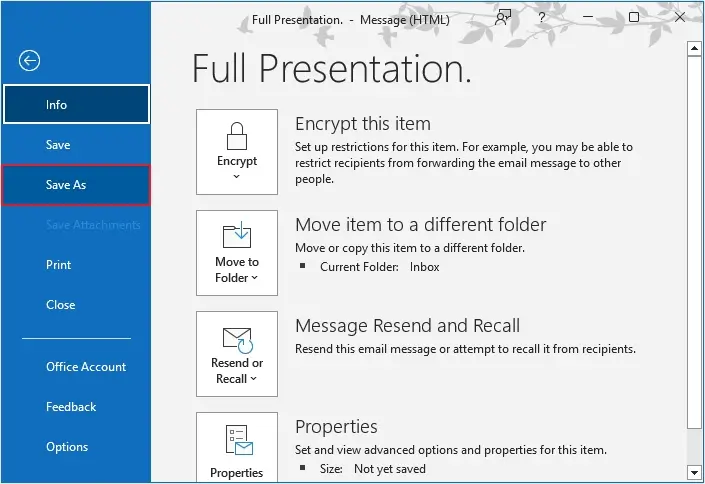 Full Presentation. - Message (HTML)

?

Info

Save

Save As

Save Attachments

Print

Close

Office Account

Feedback

Options

Full Presentation.

Encrypt

Encrypt this item

Set up restrictions for this item. For example, you may be able to restrict recipients from forwarding the email message to other people.

Move to Folder

Move item to a different folder

Move or copy this item to a different folder.

Current Folder: Inbox

Resend or Recall

Message Resend and Recall

Resend this email message or attempt to recall it from recipients.

Properties

Properties

Set and view advanced options and properties for this item.

Size: Not yet saved